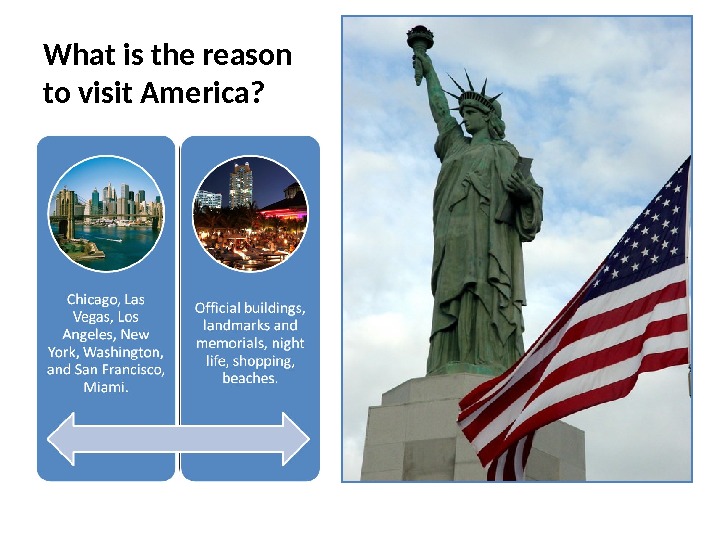 What is the reason to visit America?

Chicago, Las Vegas, Los Angeles, New York, Washington, and San Francisco, Miami.

Official buildings, landmarks and memorials, night life, shopping, beaches.